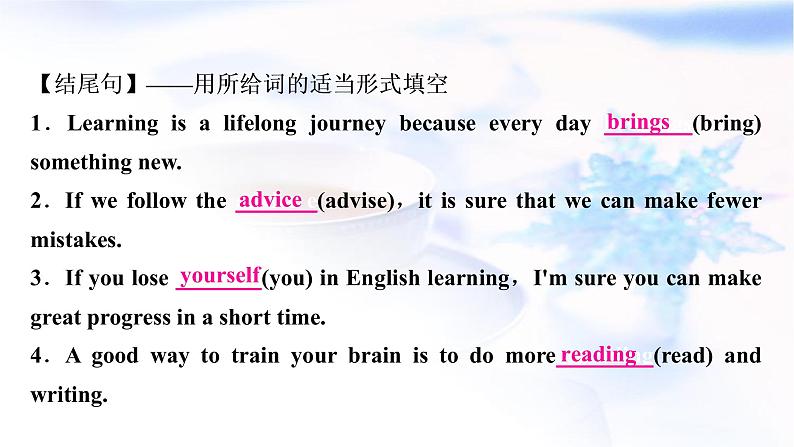 【结尾句】——用所给词的适当形式填空

1．Learning is a lifelong journey because every day brings (bring) something new.

2．If we follow the advice (advise)，it is sure that we can make fewer mistakes.

3．If you lose yourself (you) in English learning，I'm sure you can make great progress in a short time.

4．A good way to train your brain is to do more reading (read) and writing.